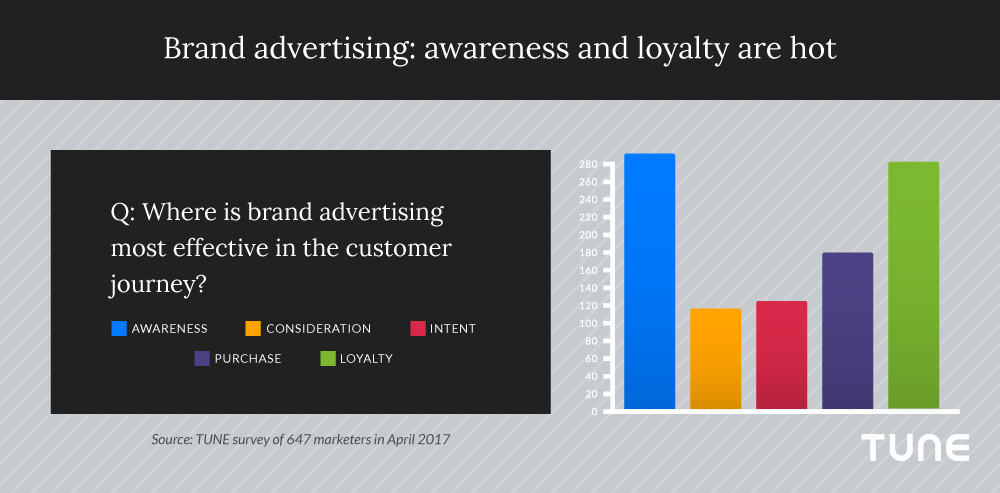 Brand advertising: awareness and loyalty are hot

Q: Where is brand advertising most effective in the customer journey?

AWARENESS CONSIDERATION INTENT
PURCHASE LOYALTY

Source: TUNE survey of 647 marketers in April 2017

280
260
240
220
200
180
160
140
120
100
80
60
40
20
0

TUNE